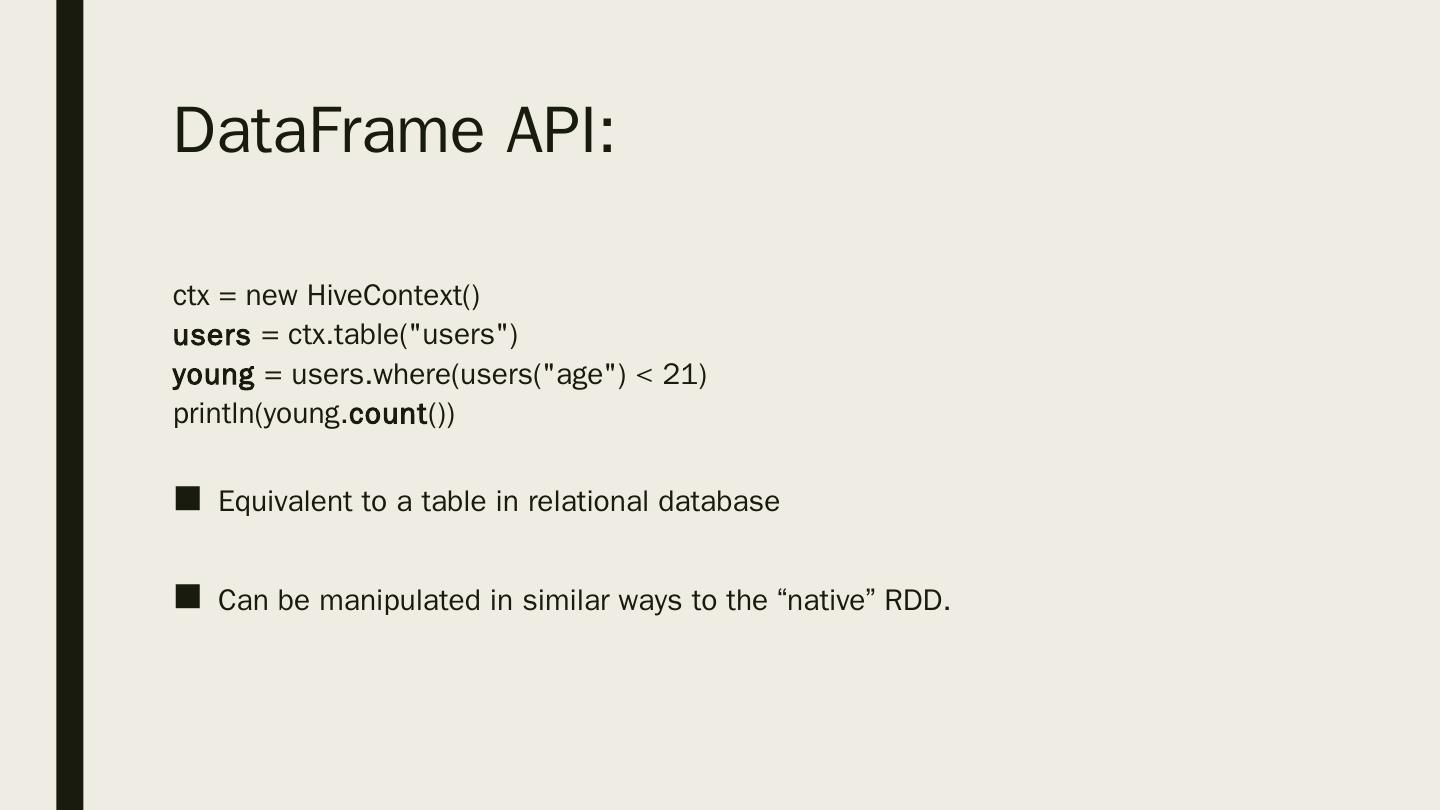 DataFrame API:

ctx = new HiveContext()
users = ctx.table("users")
young = users.where(users("age") < 21)
println(young.count())

■ Equivalent to a table in relational database

■ Can be manipulated in similar ways to the “native” RDD.